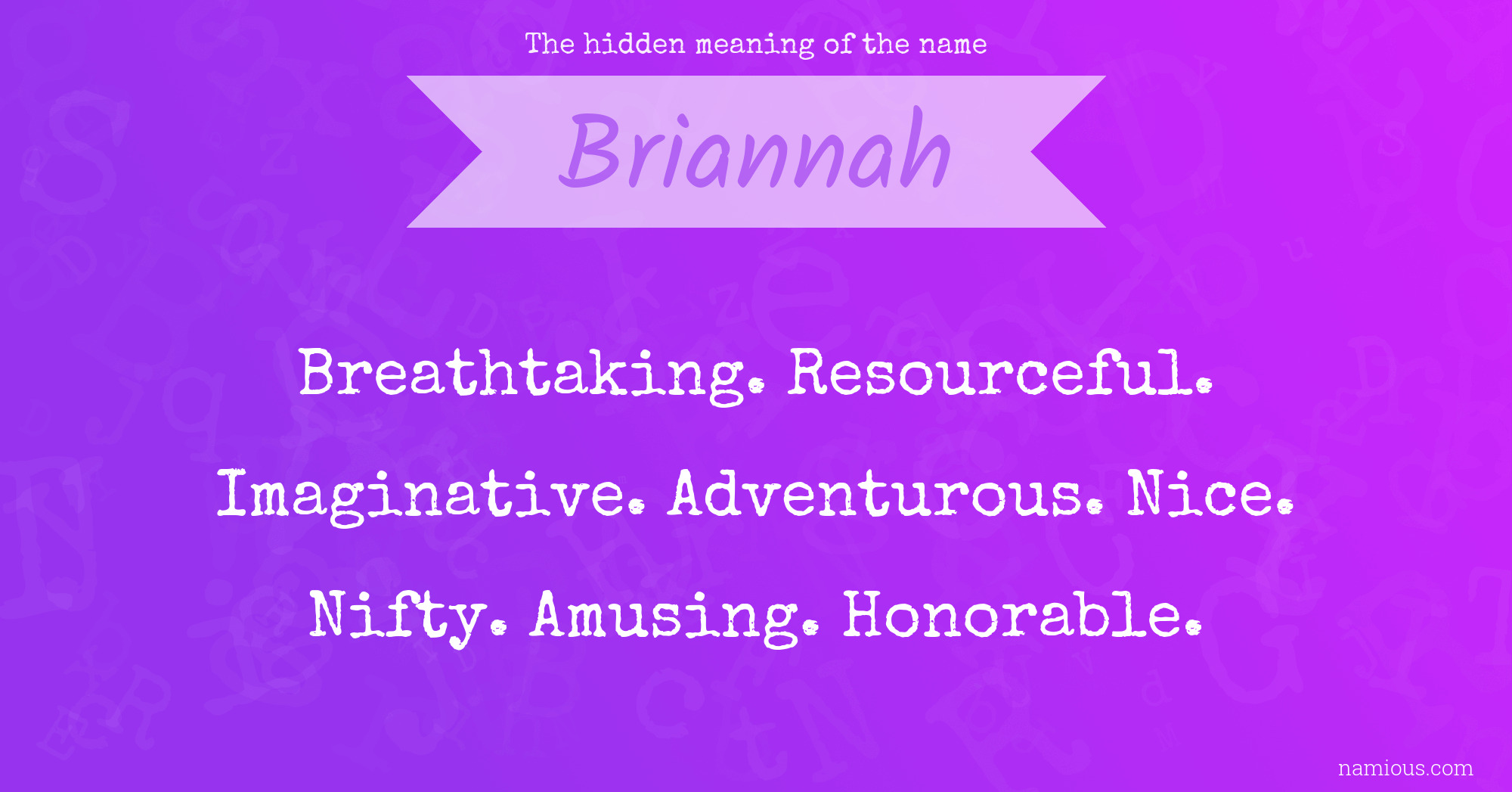 The hidden meaning of the name

Briannah

Breathtaking. Resourceful. Imaginative. Adventurous. Nice. Nifty. Amusing. Honorable.

namious.com